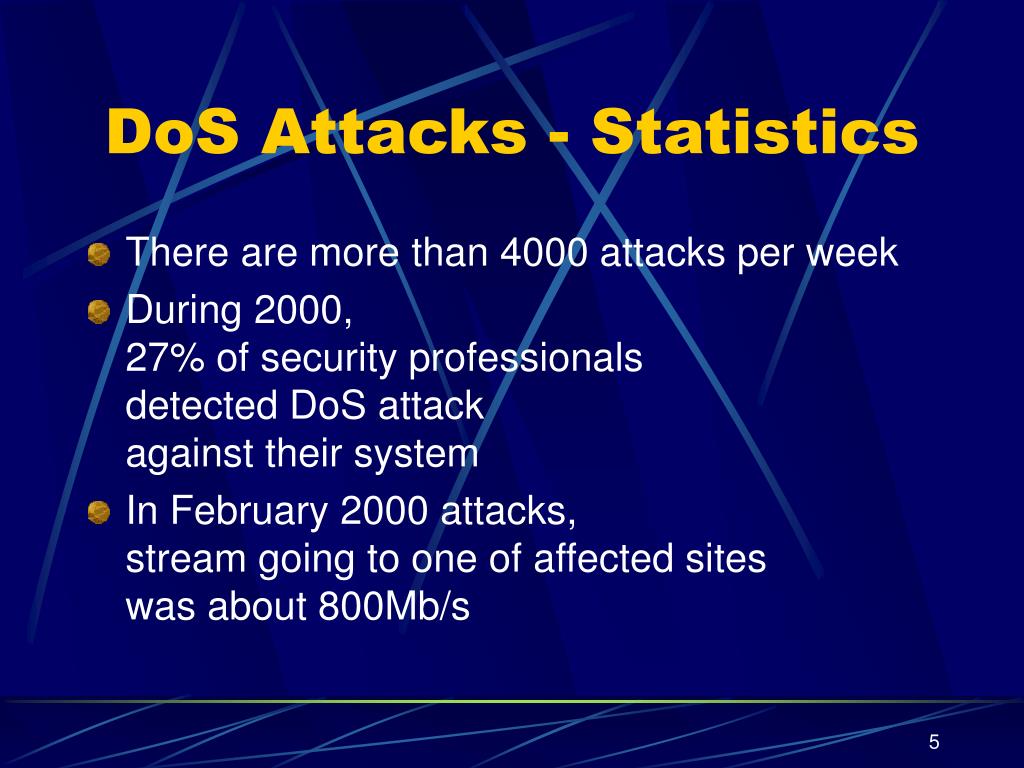 DoS Attacks - Statistics

There are more than 4000 attacks per week

During 2000,
27% of security professionals
detected DoS attack
against their system

In February 2000 attacks,
stream going to one of affected sites
was about 800Mb/s

5